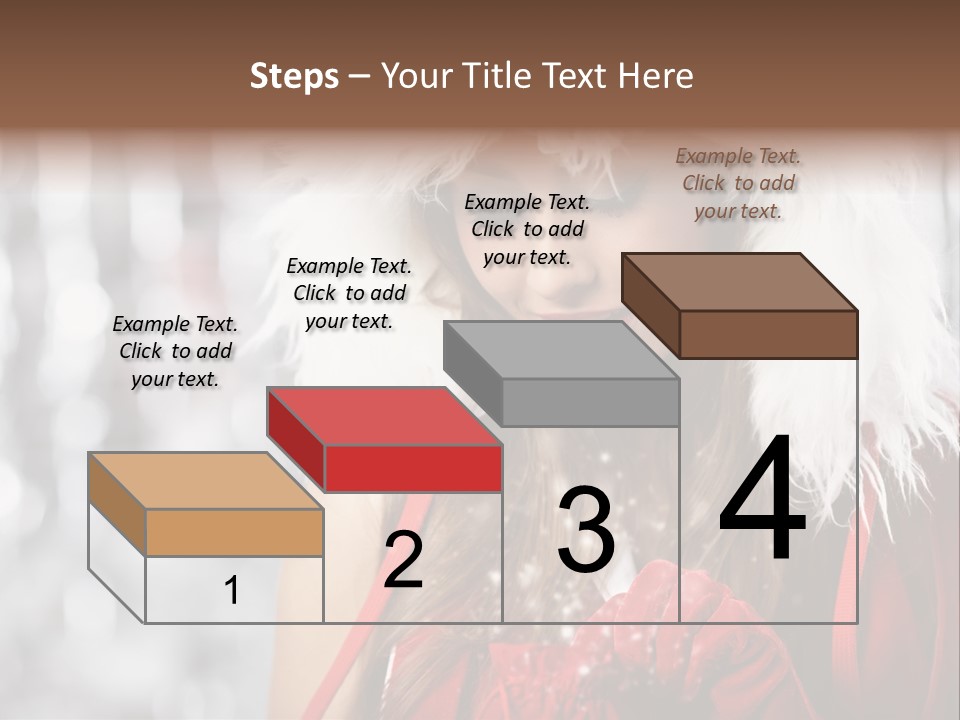 Steps – Your Title Text Here

Example Text. Click to add your text.

Example Text. Click to add your text.

Example Text. Click to add your text.

Example Text. Click to add your text.

1

2

3

4